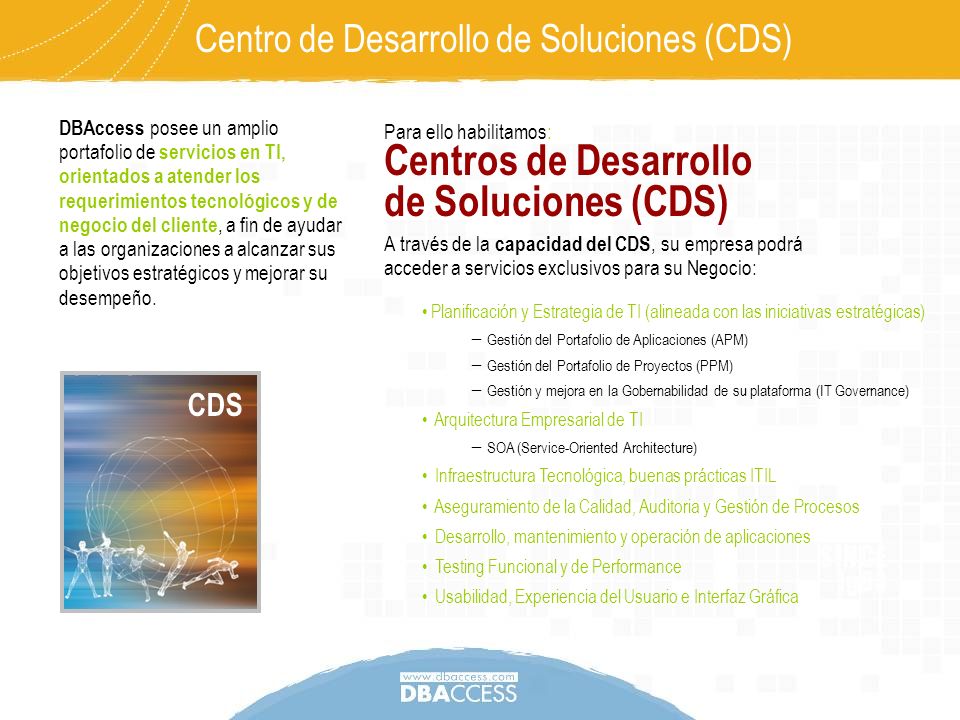 Centro de Desarrollo de Soluciones (CDS)

DBAccess posee un amplio portafolio de servicios en TI, orientados a atender los requerimientos tecnológicos y de negocio del cliente, a fin de ayudar a las organizaciones a alcanzar sus objetivos estratégicos y mejorar su desempeño.

CDS

Para ello habilitamos:
Centros de Desarrollo de Soluciones (CDS)

A través de la capacidad del CDS, su empresa podrá acceder a servicios exclusivos para su Negocio:

• Planificación y Estrategia de TI (alineada con las iniciativas estratégicas)
– Gestión del Portafolio de Aplicaciones (APM)
– Gestión del Portafolio de Proyectos (PPM)
– Gestión y mejora en la Gobernabilidad de su plataforma (IT Governance)
• Arquitectura Empresarial de TI
– SOA (Service-Oriented Architecture)
• Infraestructura Tecnológica, buenas prácticas ITIL
• Aseguramiento de la Calidad, Auditoria y Gestión de Procesos
• Desarrollo, mantenimiento y operación de aplicaciones
• Testing Funcional y de Performance
• Usabilidad, Experiencia del Usuario e Interfaz Gráfica

www.dbaccess.com
DBACCESS